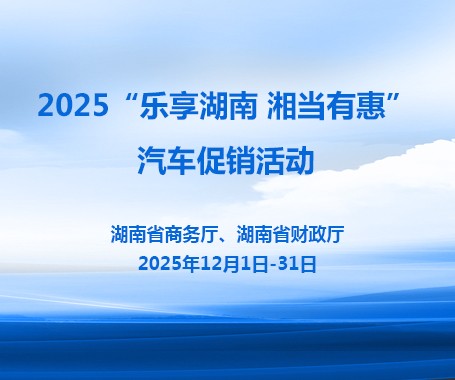 2025“乐享湖南 湘当有惠”
汽车促销活动

湖南省商务厅、湖南省财政厅
2025年12月1日-31日